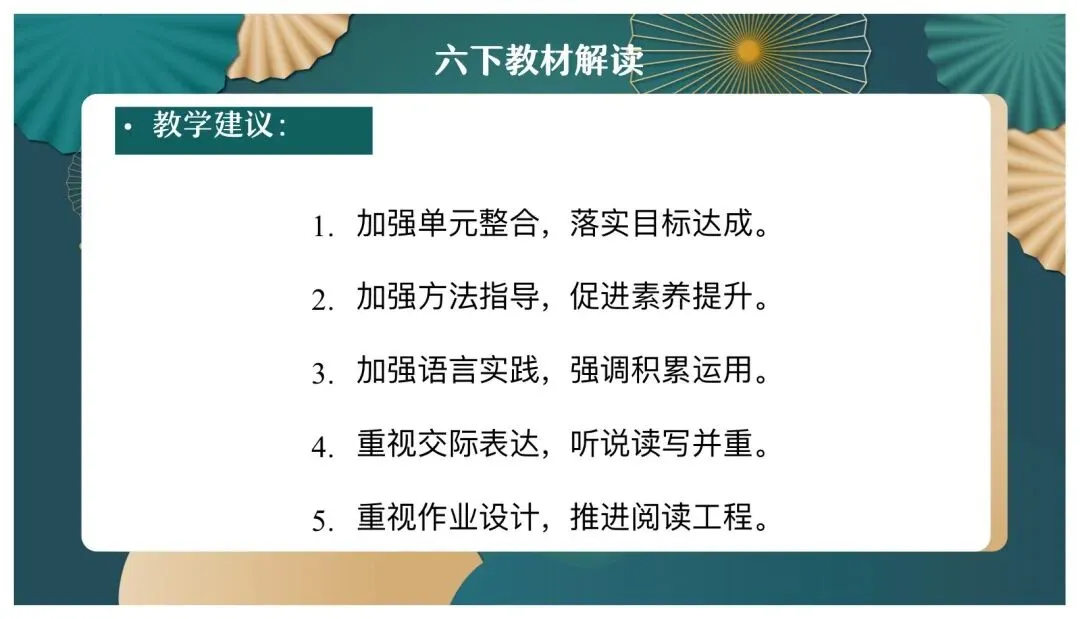 六下教材解读

• 教学建议：

1. 加强单元整合，落实目标达成。

2. 加强方法指导，促进素养提升。

3. 加强语言实践，强调积累运用。

4. 重视交际表达，听说读写并重。

5. 重视作业设计，推进阅读工程。